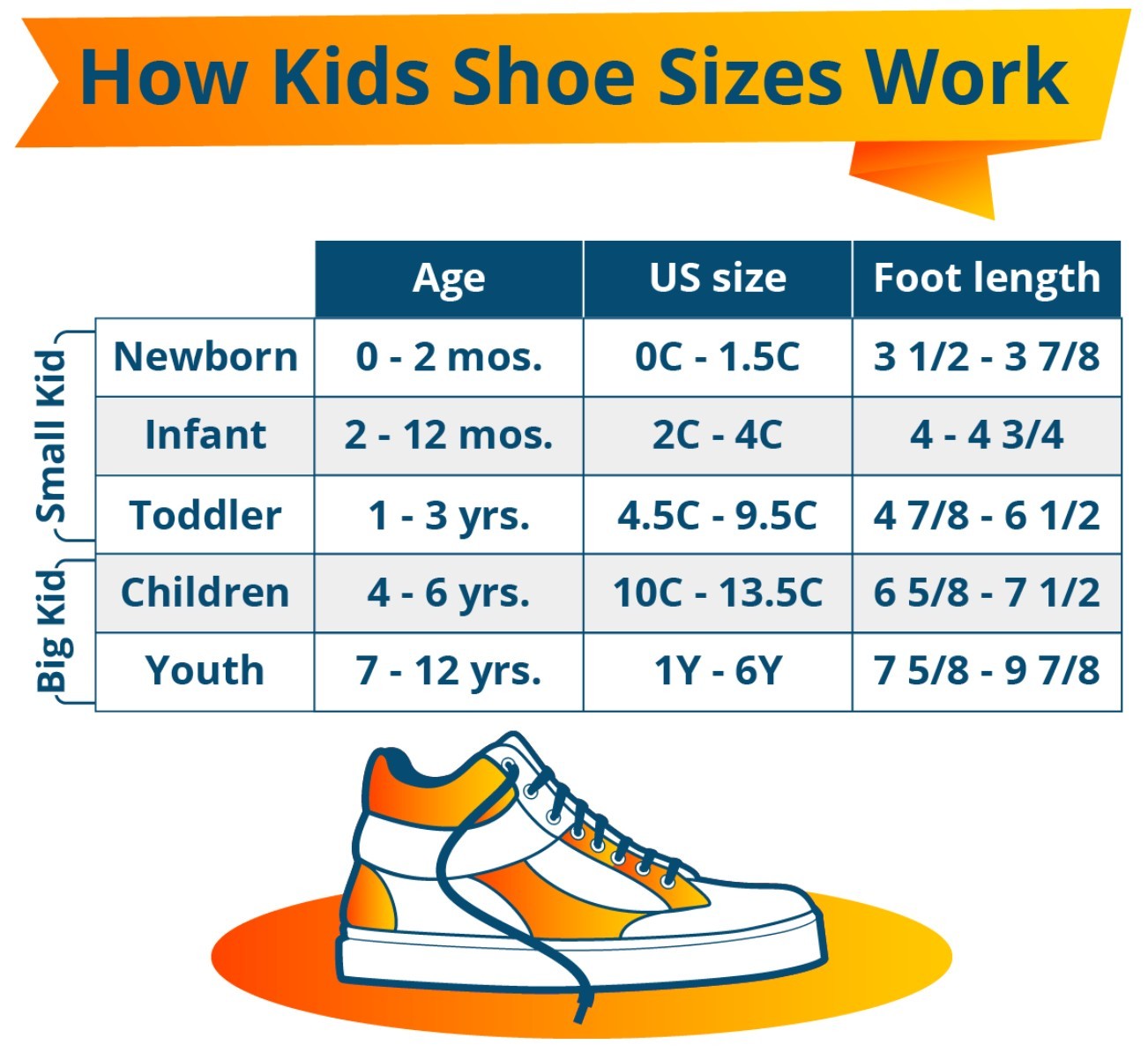 How Kids Shoe Sizes Work

| | | Age | US size | Foot length |
|---|---|---|---|---|
| Small Kid | Newborn | 0 - 2 mos. | 0C - 1.5C | 3 1/2 - 3 7/8 |
| Small Kid | Infant | 2 - 12 mos. | 2C - 4C | 4 - 4 3/4 |
| Small Kid | Toddler | 1 - 3 yrs. | 4.5C - 9.5C | 4 7/8 - 6 1/2 |
| Big Kid | Children | 4 - 6 yrs. | 10C - 13.5C | 6 5/8 - 7 1/2 |
| Big Kid | Youth | 7 - 12 yrs. | 1Y - 6Y | 7 5/8 - 9 7/8 |